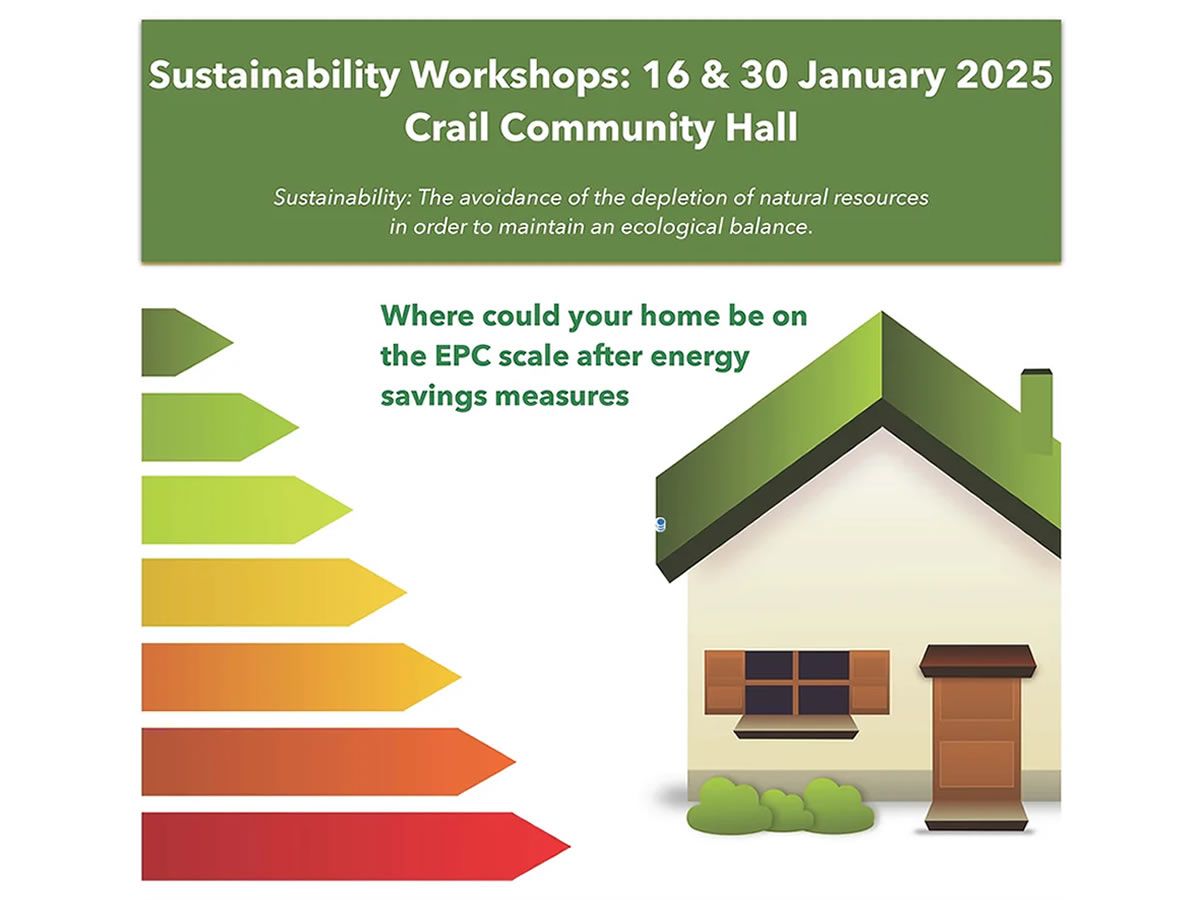 Sustainability Workshops: 16 & 30 January 2025
Crail Community Hall

Sustainability: The avoidance of the depletion of natural resources in order to maintain an ecological balance.

Where could your home be on the EPC scale after energy savings measures